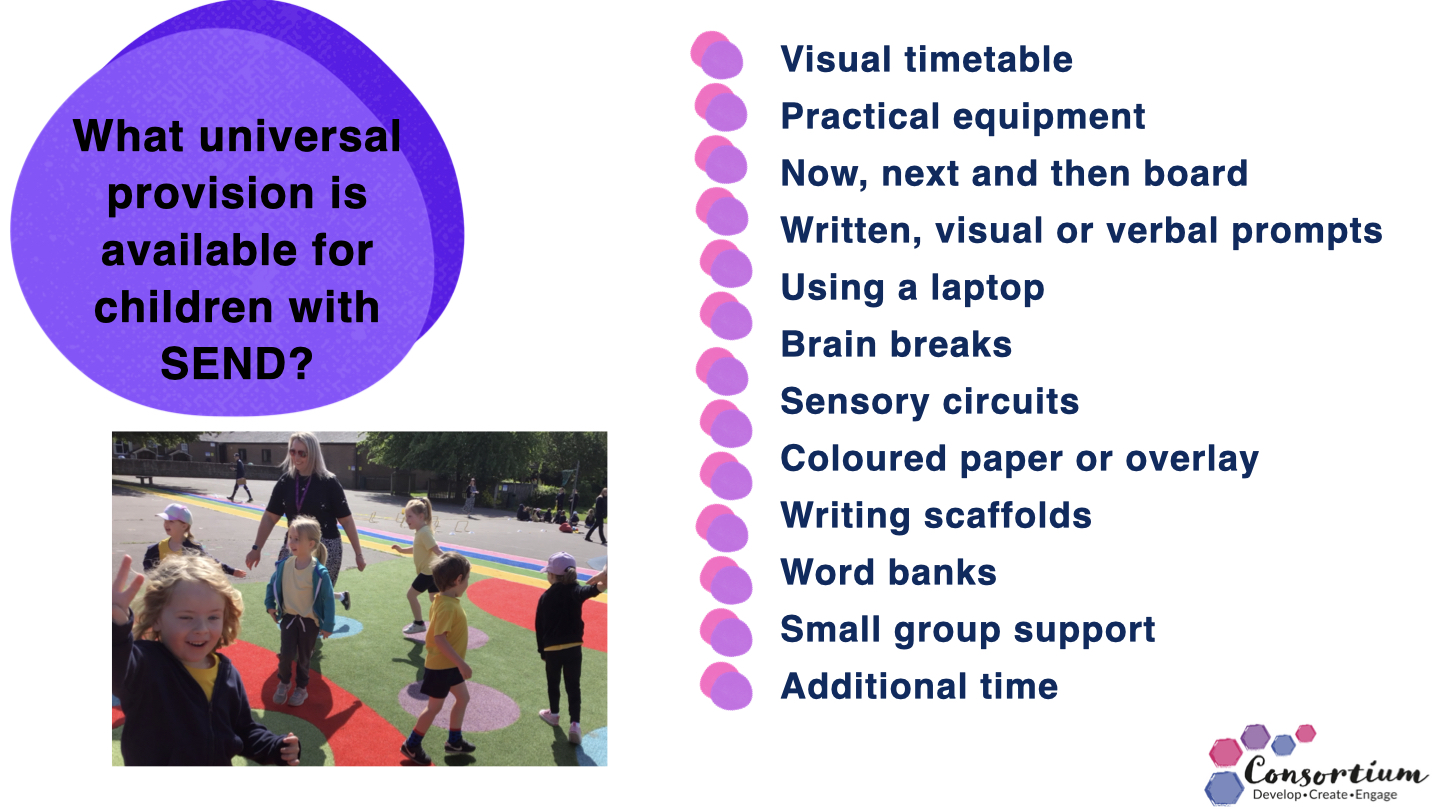 What universal provision is available for children with SEND?

Visual timetable
Practical equipment
Now, next and then board
Written, visual or verbal prompts
Using a laptop
Brain breaks
Sensory circuits
Coloured paper or overlay
Writing scaffolds
Word banks
Small group support
Additional time

Consortium
Develop•Create•Engage